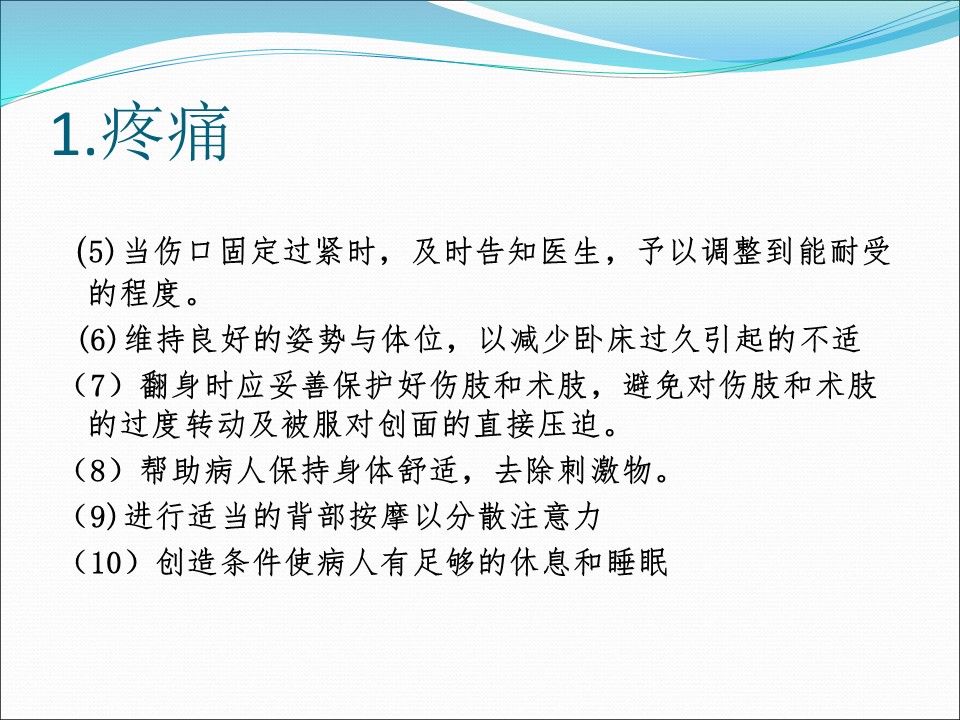 1.疼痛

(5)当伤口固定过紧时，及时告知医生，予以调整到能耐受的程度。

(6)维持良好的姿势与体位，以减少卧床过久引起的不适

（7）翻身时应妥善保护好伤肢和术肢，避免对伤肢和术肢的过度转动及被服对创面的直接压迫。

（8）帮助病人保持身体舒适，去除刺激物。

(9)进行适当的背部按摩以分散注意力

（10）创造条件使病人有足够的休息和睡眠